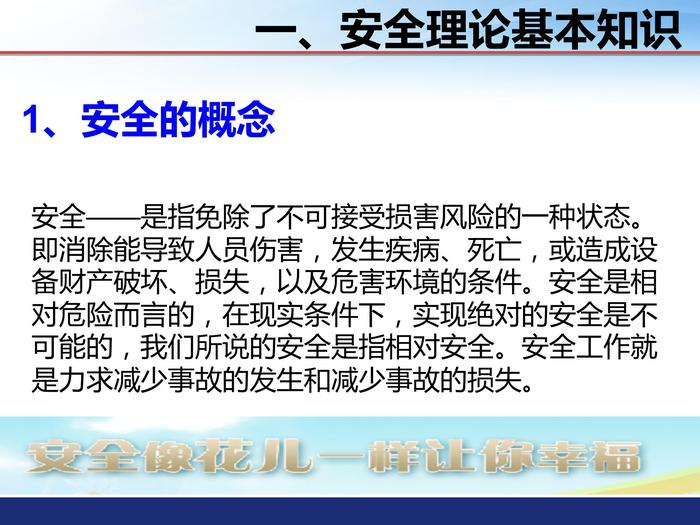 一、安全理论基本知识

1、安全的概念

安全——是指免除了不可接受损害风险的一种状态。即消除能导致人员伤害，发生疾病、死亡，或造成设备财产破坏、损失，以及危害环境的条件。安全是相对危险而言的，在现实条件下，实现绝对的安全是不可能的，我们所说的安全是指相对安全。安全工作就是力求减少事故的发生和减少事故的损失。

安全像花儿一样让你幸福